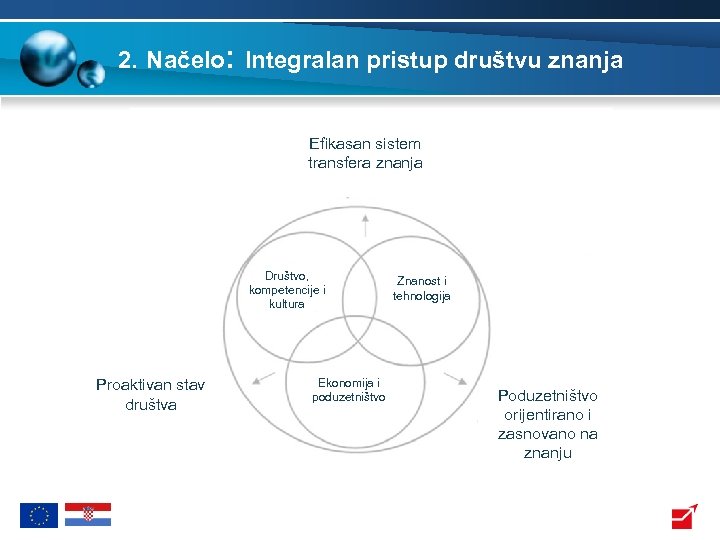 2. Načelo: Integralan pristup društvu znanja

Efikasan sistem transfera znanja

Društvo, kompetencije i kultura

Znanost i tehnologija

Ekonomija i poduzetništvo

Proaktivan stav društva

Poduzetništvo orijentirano i zasnovano na znanju